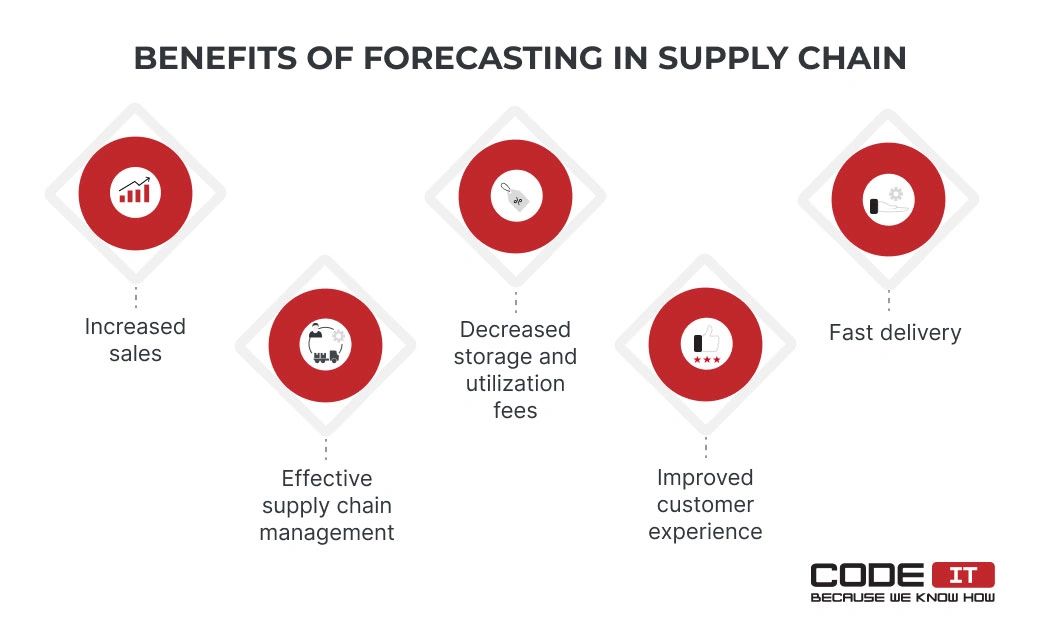 BENEFITS OF FORECASTING IN SUPPLY CHAIN

Increased sales

Effective supply chain management

Decreased storage and utilization fees

Improved customer experience

Fast delivery

CODE IT
BECAUSE WE KNOW HOW